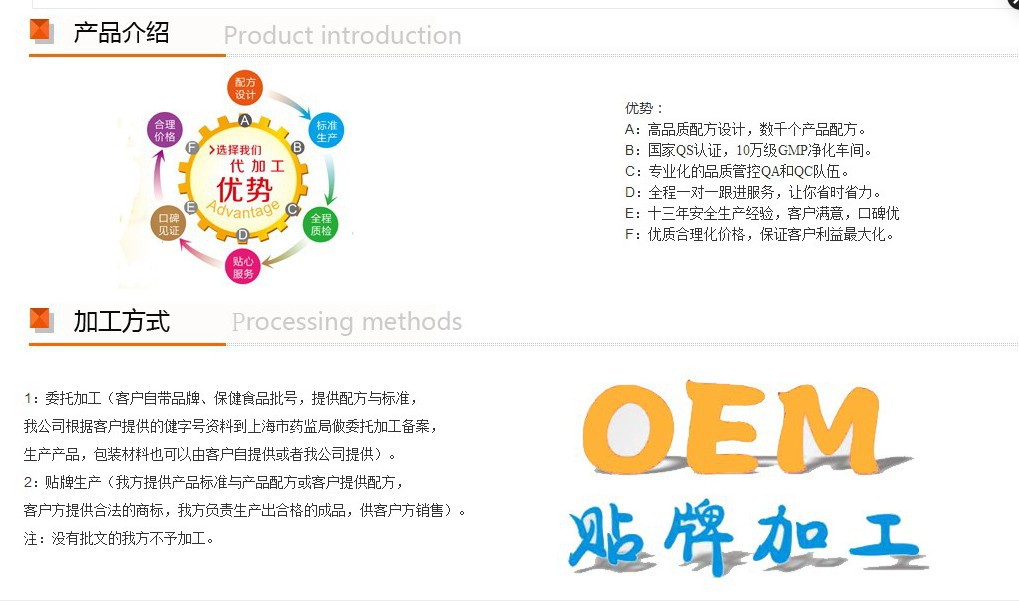 产品介绍 Product introduction

配方设计
A
标准生产
B
全程质检
C
贴心服务
D
口碑见证
E
合理价格
F
>选择我们
代加工
优势
Advantage

优势：
A：高品质配方设计，数千个产品配方。
B：国家QS认证，10万级GMP净化车间。
C：专业化的品质管控QA和QC队伍。
D：全程一对一跟进服务，让你省时省力。
E：十三年安全生产经验，客户满意，口碑优
F：优质合理化价格，保证客户利益最大化。

加工方式 Processing methods

1：委托加工（客户自带品牌、保健食品批号，提供配方与标准，我公司根据客户提供的健字号资料到上海市药监局做委托加工备案，生产产品，包装材料也可以由客户自提供或者我公司提供）。
2：贴牌生产（我方提供产品标准与产品配方或客户提供配方，客户方提供合法的商标，我方负责生产出合格的成品，供客户方销售）。
注：没有批文的我方不予加工。

OEM
贴牌加工